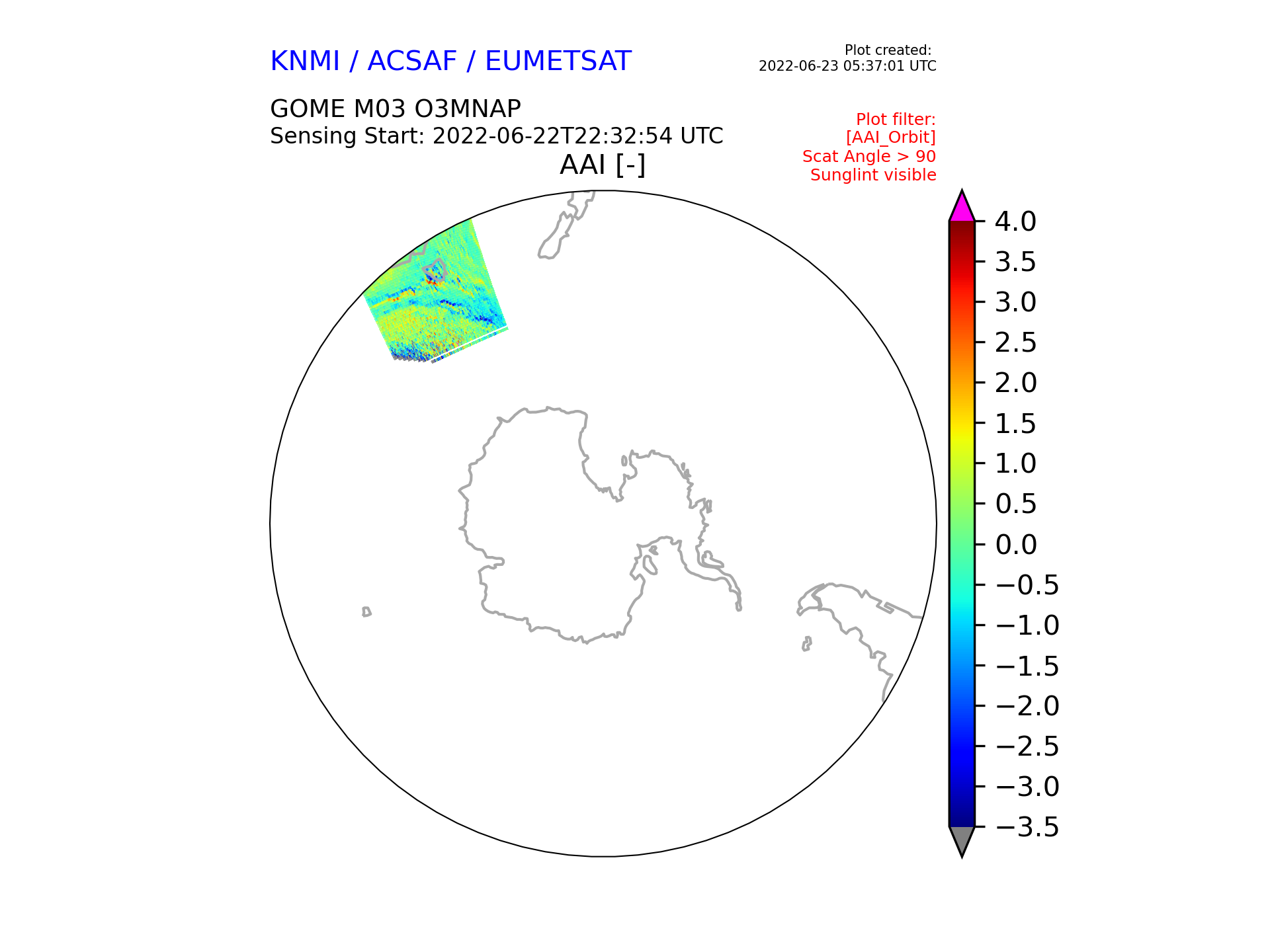 KNMI / ACSAF / EUMETSAT

Plot created:
2022-06-23 05:37:01 UTC

GOME M03 O3MNAP
Sensing Start: 2022-06-22T22:32:54 UTC

Plot filter:
[AAI_Orbit]
Scat Angle > 90
Sunglint visible

AAI [-]

4.0
3.5
3.0
2.5
2.0
1.5
1.0
0.5
0.0
−0.5
−1.0
−1.5
−2.0
−2.5
−3.0
−3.5